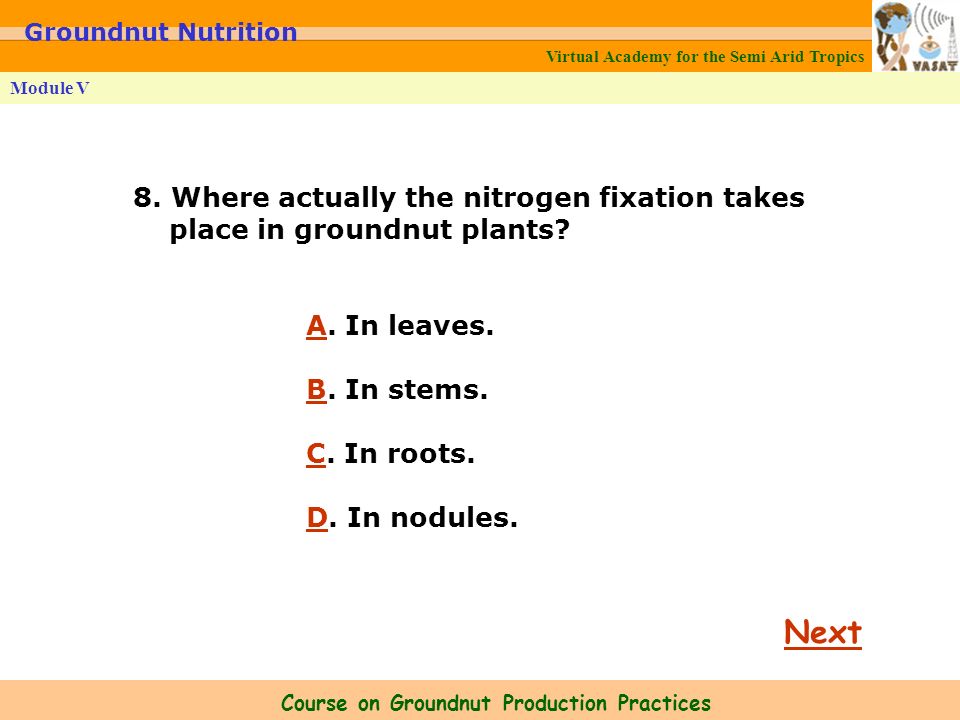 Groundnut Nutrition

Virtual Academy for the Semi Arid Tropics

VASAT

Module V

8. Where actually the nitrogen fixation takes place in groundnut plants?

A. In leaves.

B. In stems.

C. In roots.

D. In nodules.

Next

Course on Groundnut Production Practices